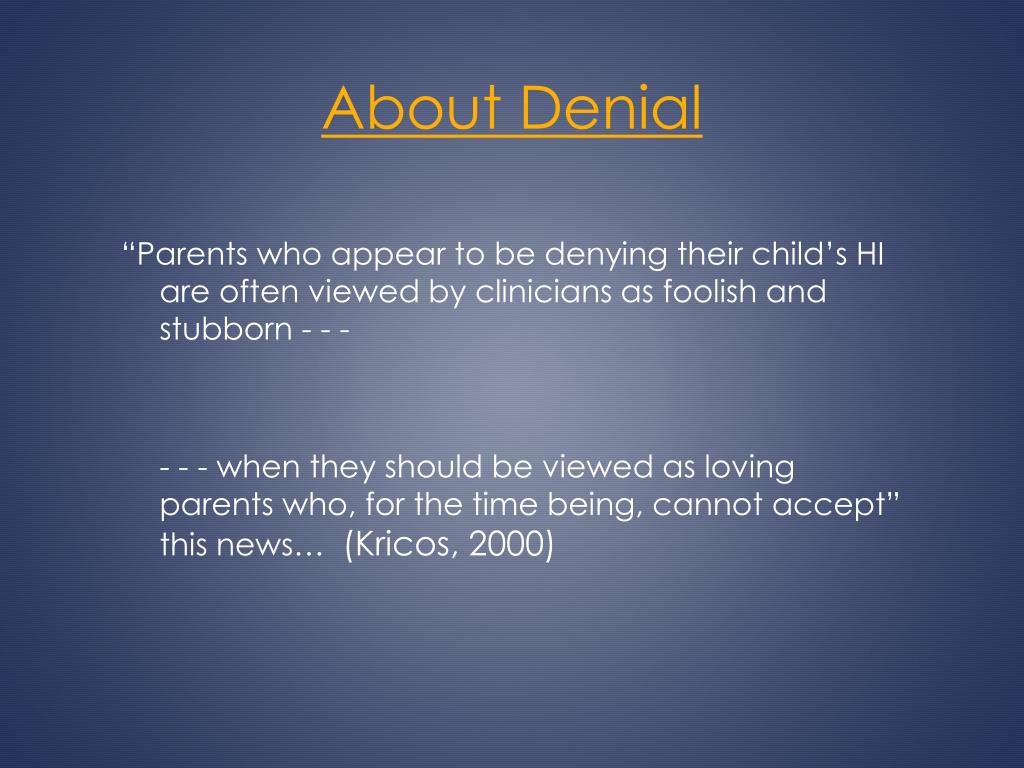 About Denial

“Parents who appear to be denying their child’s HI are often viewed by clinicians as foolish and stubborn - - -

- - - when they should be viewed as loving parents who, for the time being, cannot accept” this news… (Kricos, 2000)